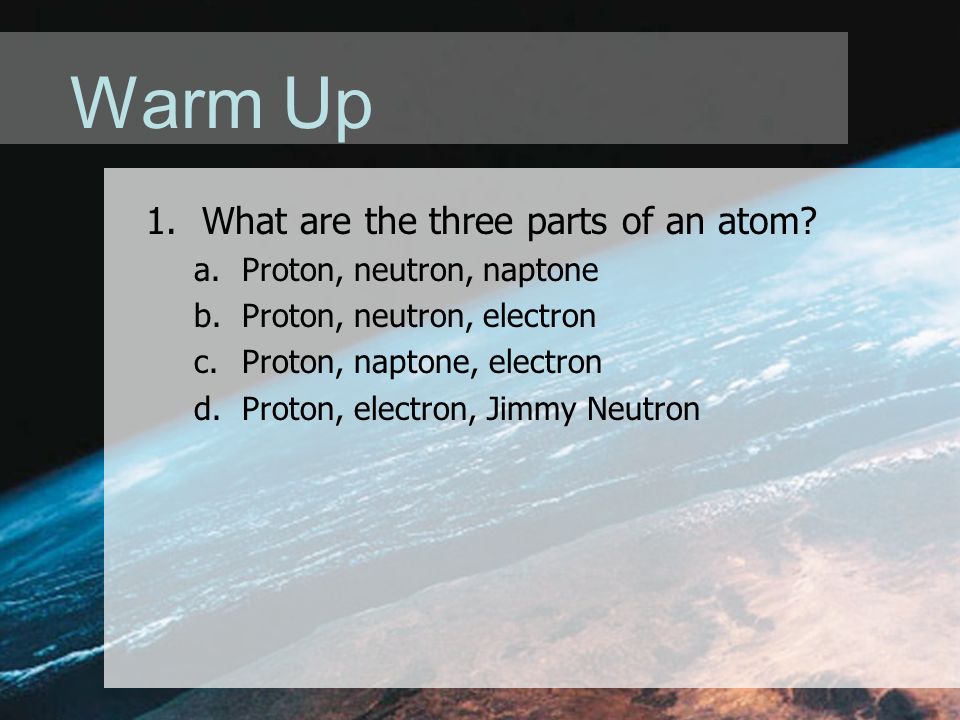 Warm Up

1. What are the three parts of an atom?
a. Proton, neutron, naptone
b. Proton, neutron, electron
c. Proton, naptone, electron
d. Proton, electron, Jimmy Neutron